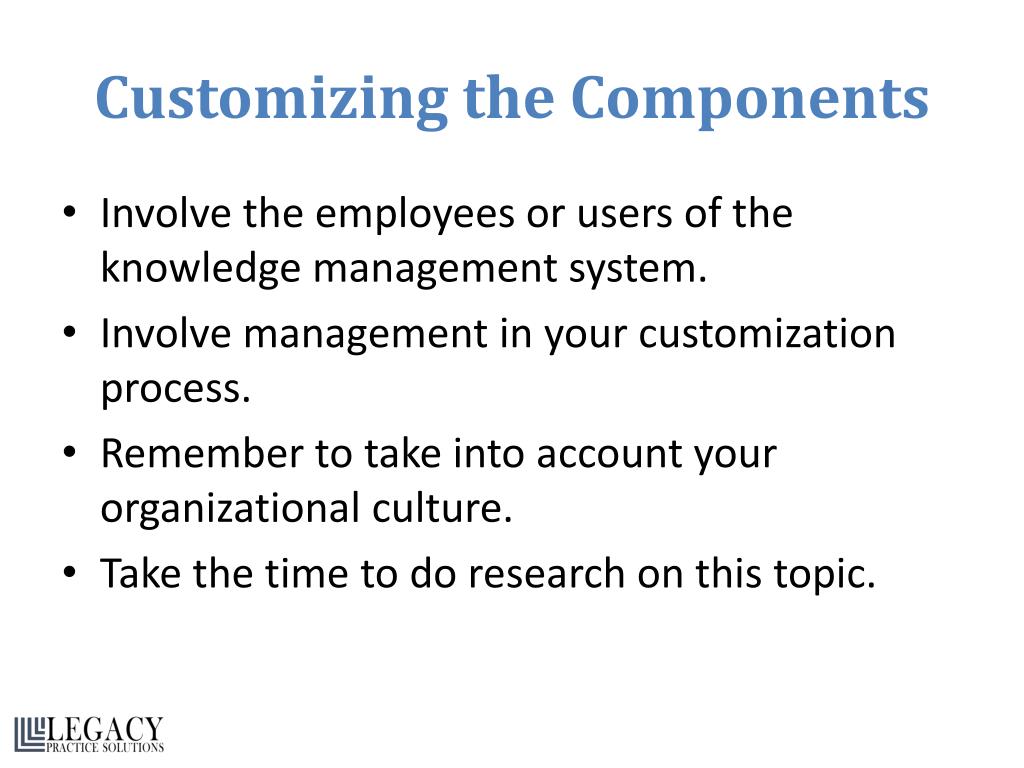 Customizing the Components

• Involve the employees or users of the knowledge management system.
• Involve management in your customization process.
• Remember to take into account your organizational culture.
• Take the time to do research on this topic.

LEGACY
PRACTICE SOLUTIONS